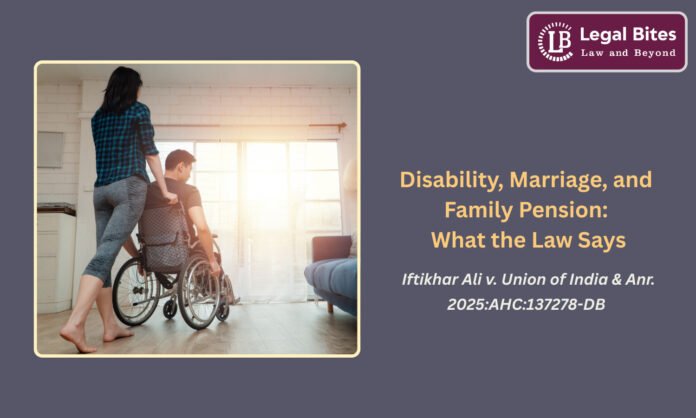 LB Legal Bites
Law and Beyond

Disability, Marriage, and Family Pension: What the Law Says

Iftikhar Ali v. Union of India & Anr.
2025:AHC:137278-DB